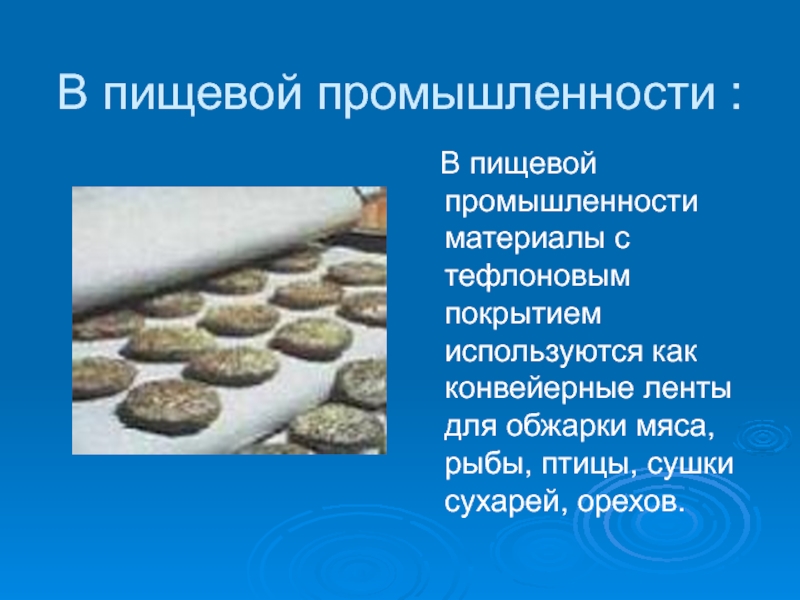 В пищевой промышленности :

В пищевой промышленности материалы с тефлоновым покрытием используются как конвейерные ленты для обжарки мяса, рыбы, птицы, сушки сухарей, орехов.